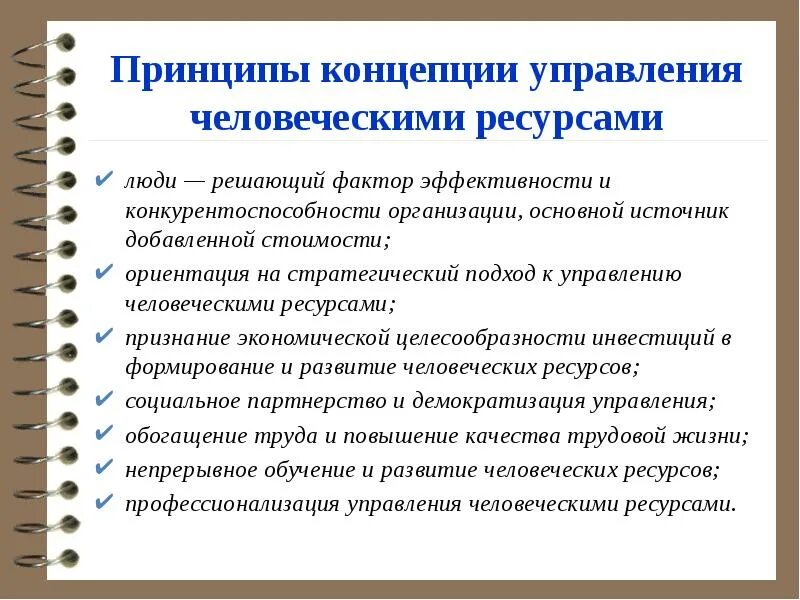 Принципы концепции управления человеческими ресурсами

✔ люди — решающий фактор эффективности и конкурентоспособности организации, основной источник добавленной стоимости;

✔ ориентация на стратегический подход к управлению человеческими ресурсами;

✔ признание экономической целесообразности инвестиций в формирование и развитие человеческих ресурсов;

✔ социальное партнерство и демократизация управления;

✔ обогащение труда и повышение качества трудовой жизни;

✔ непрерывное обучение и развитие человеческих ресурсов;

✔ профессионализация управления человеческими ресурсами.